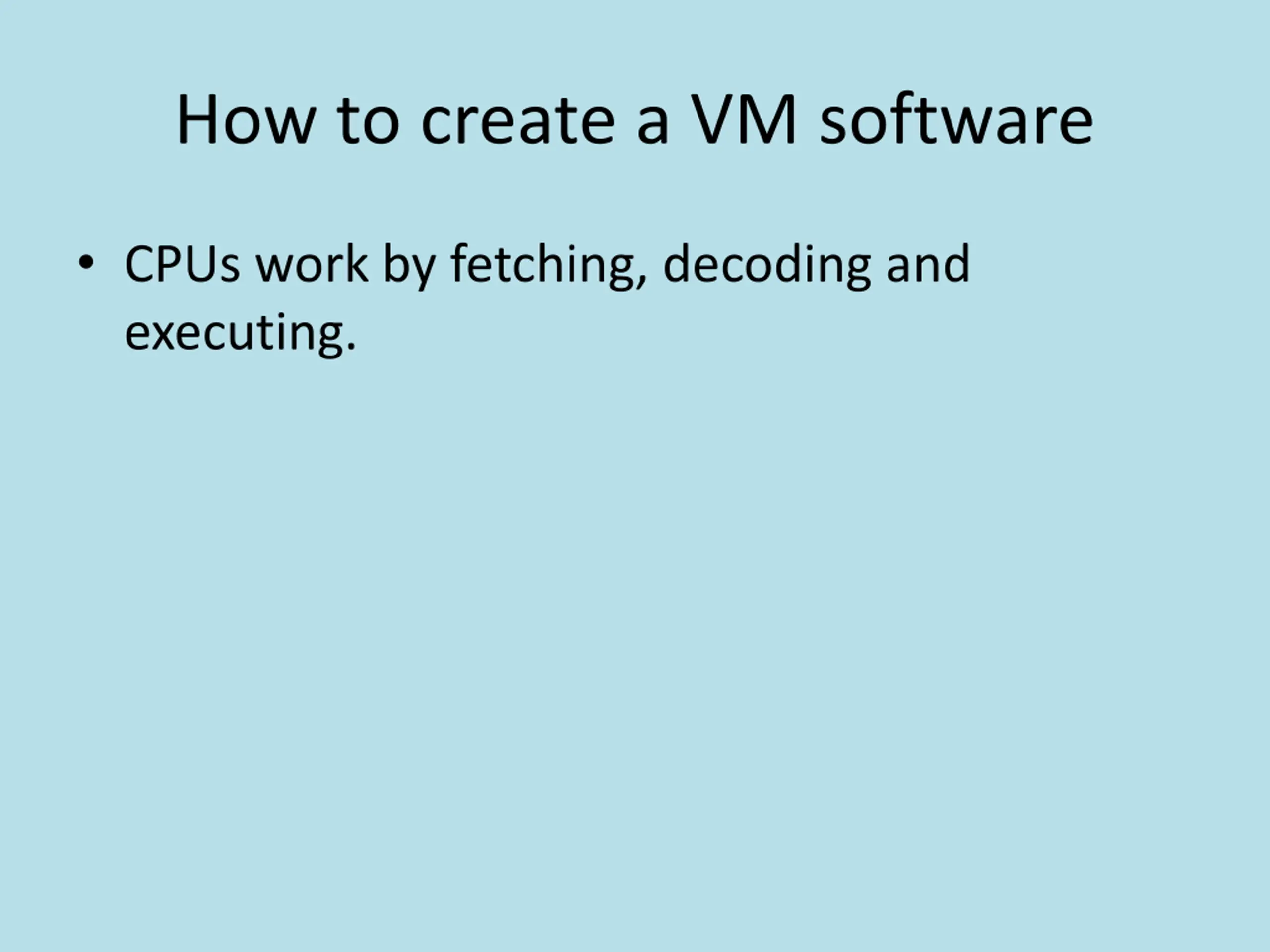 How to create a VM software

• CPUs work by fetching, decoding and executing.